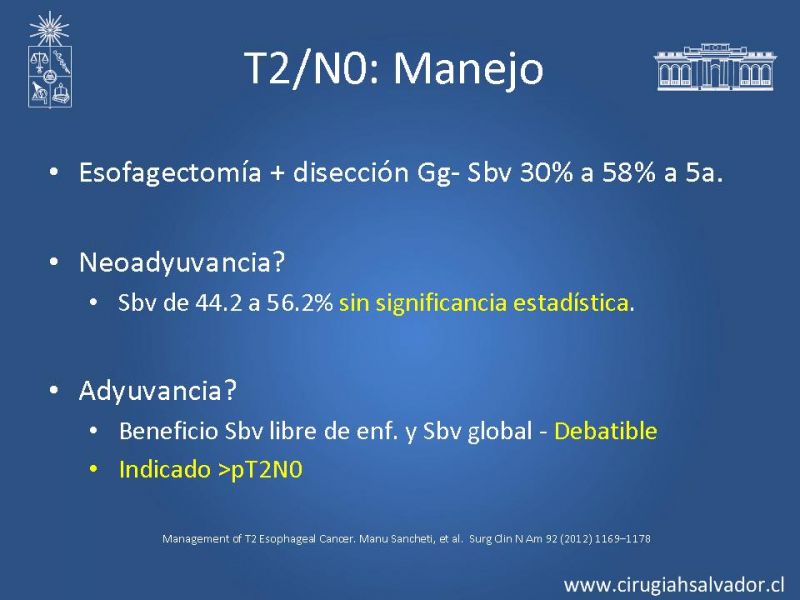 T2/N0: Manejo

• Esofagectomía + disección Gg- Sbv 30% a 58% a 5a.

• Neoadyuvancia?
  • Sbv de 44.2 a 56.2% sin significancia estadística.

• Adyuvancia?
  • Beneficio Sbv libre de enf. y Sbv global - Debatible
  • Indicado >pT2N0

Management of T2 Esophageal Cancer. Manu Sancheti, et al. Surg Clin N Am 92 (2012) 1169–1178

www.cirugiahsalvador.cl